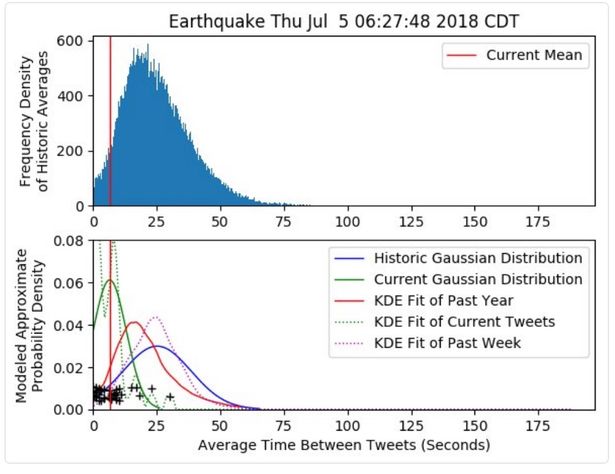 Earthquake Thu Jul 5 06:27:48 2018 CDT

Frequency Density of Historic Averages

600
400
200
0

Current Mean

0 25 50 75 100 125 150 175

Modeled Approximate Probability Density

0.08
0.06
0.04
0.02
0.00

Historic Gaussian Distribution
Current Gaussian Distribution
KDE Fit of Past Year
KDE Fit of Current Tweets
KDE Fit of Past Week

0 25 50 75 100 125 150 175

Average Time Between Tweets (Seconds)